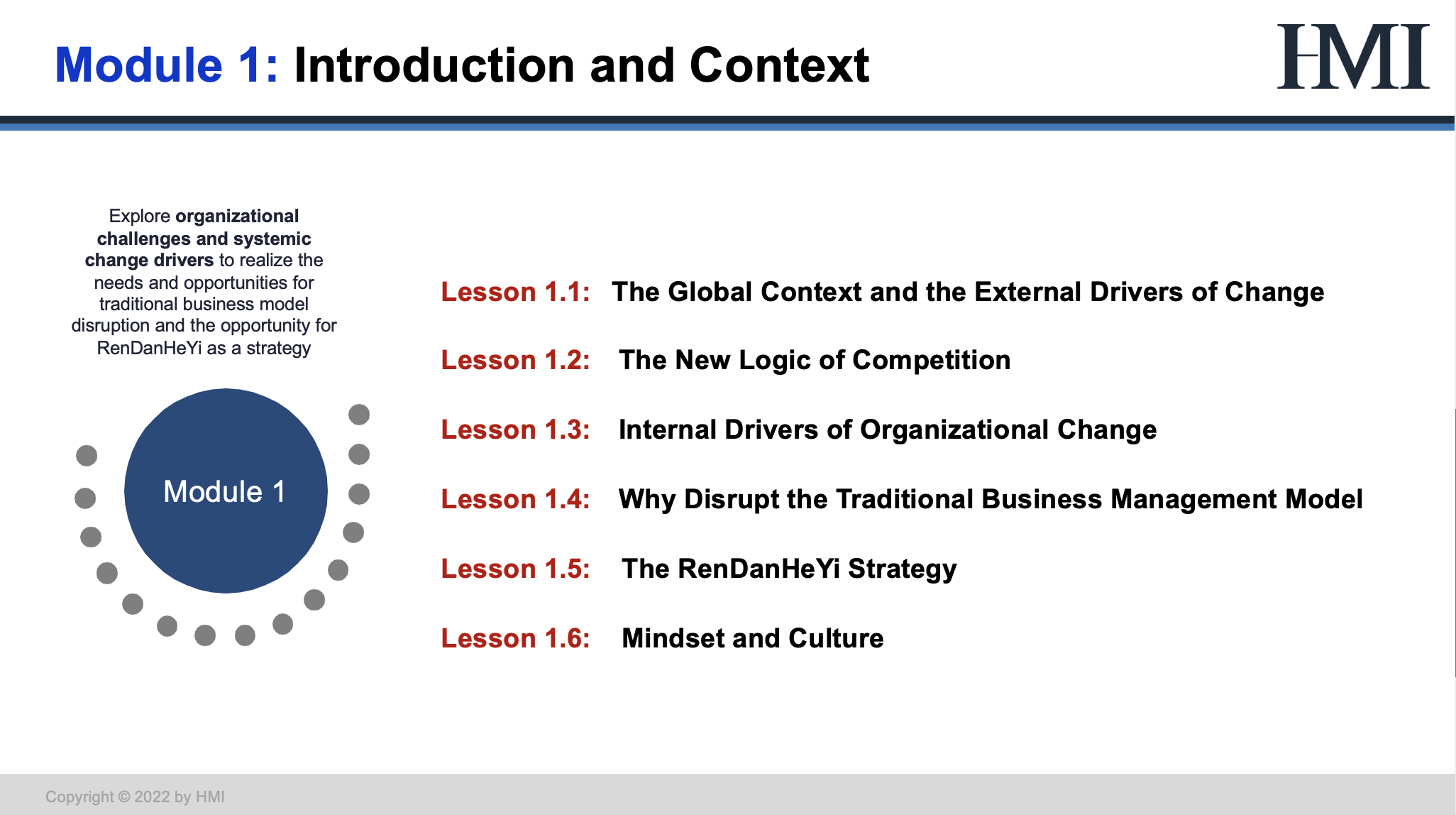 Module 1: Introduction and Context

HMI

Explore organizational challenges and systemic change drivers to realize the needs and opportunities for traditional business model disruption and the opportunity for RenDanHeYi as a strategy

Module 1

Lesson 1.1: The Global Context and the External Drivers of Change

Lesson 1.2: The New Logic of Competition

Lesson 1.3: Internal Drivers of Organizational Change

Lesson 1.4: Why Disrupt the Traditional Business Management Model

Lesson 1.5: The RenDanHeYi Strategy

Lesson 1.6: Mindset and Culture

Copyright © 2022 by HMI